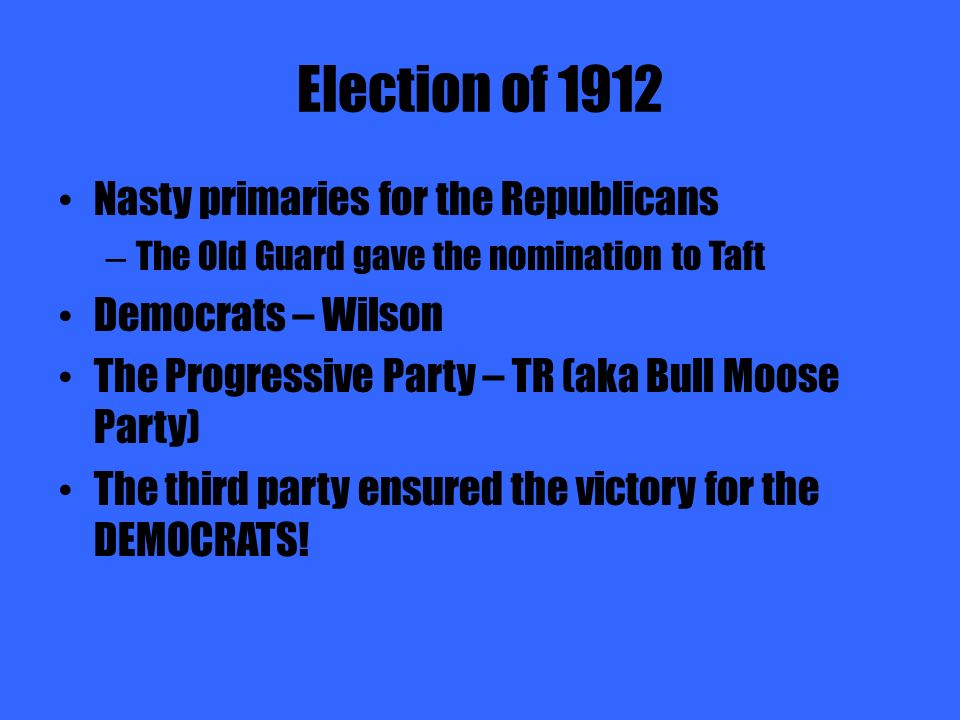 Election of 1912

• Nasty primaries for the Republicans
– The Old Guard gave the nomination to Taft
• Democrats – Wilson
• The Progressive Party – TR (aka Bull Moose Party)
• The third party ensured the victory for the DEMOCRATS!